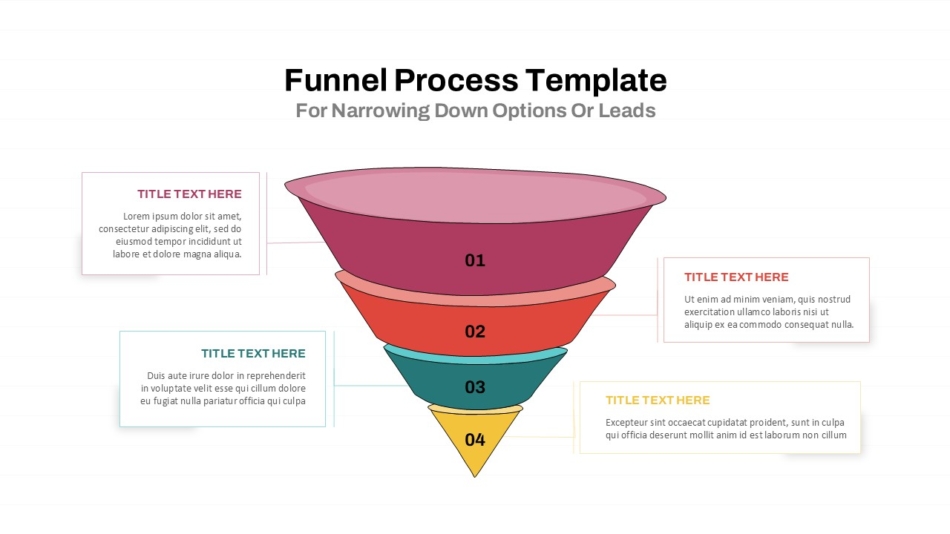 Funnel Process Template
For Narrowing Down Options Or Leads

TITLE TEXT HERE
Lorem ipsum dolor sit amet, consectetur adipiscing elit, sed do eiusmod tempor incididunt ut labore et dolore magna aliqua.

01

TITLE TEXT HERE
Ut enim ad minim veniam, quis nostrud exercitation ullamco laboris nisi ut aliquip ex ea commodo consequat nulla.

02

TITLE TEXT HERE
Duis aute irure dolor in reprehenderit in voluptate velit esse qui cillum dolore eu fugiat nulla pariatur officia qui culpa

03

TITLE TEXT HERE
Excepteur sint occaecat cupidatat proident, sunt in culpa qui officia deserunt mollit anim id est laborum non cillum

04